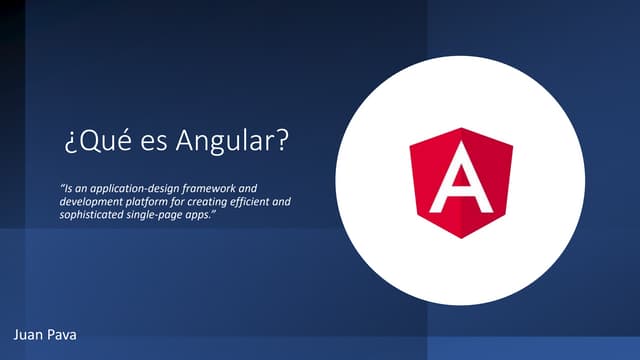 ¿Qué es Angular?

"Is an application-design framework and development platform for creating efficient and sophisticated single-page apps."

A

Juan Pava